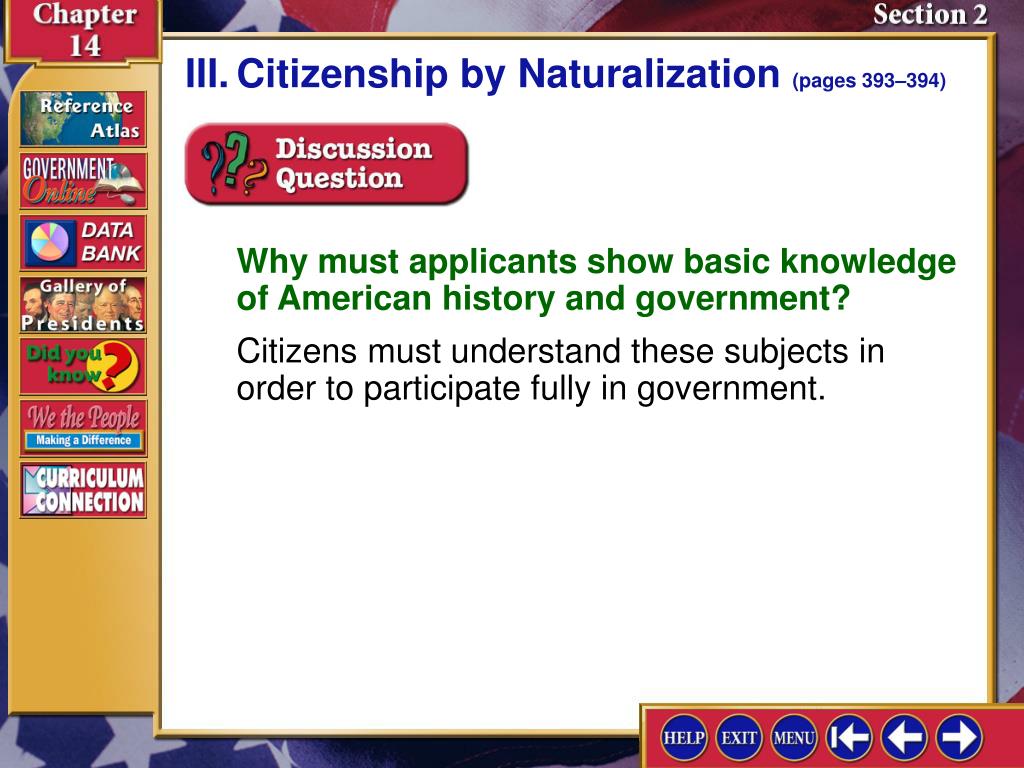 Chapter 14

Section 2

Reference Atlas

GOVERNMENT Online

DATA BANK

Gallery of Presidents

Did you know?

We the People
Making a Difference

CURRICULUM CONNECTION

III. Citizenship by Naturalization (pages 393–394)

Discussion Question

Why must applicants show basic knowledge of American history and government?

Citizens must understand these subjects in order to participate fully in government.

HELP EXIT MENU